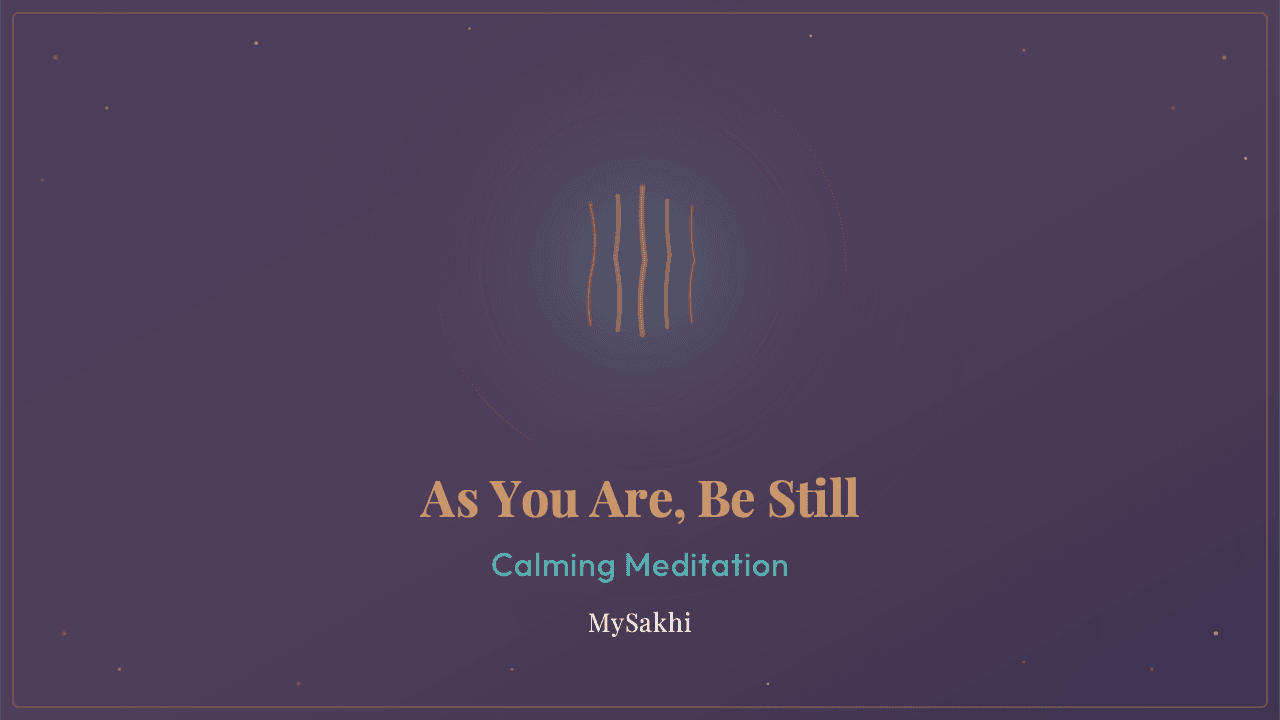 As You Are, Be Still

Calming Meditation

MySakhi